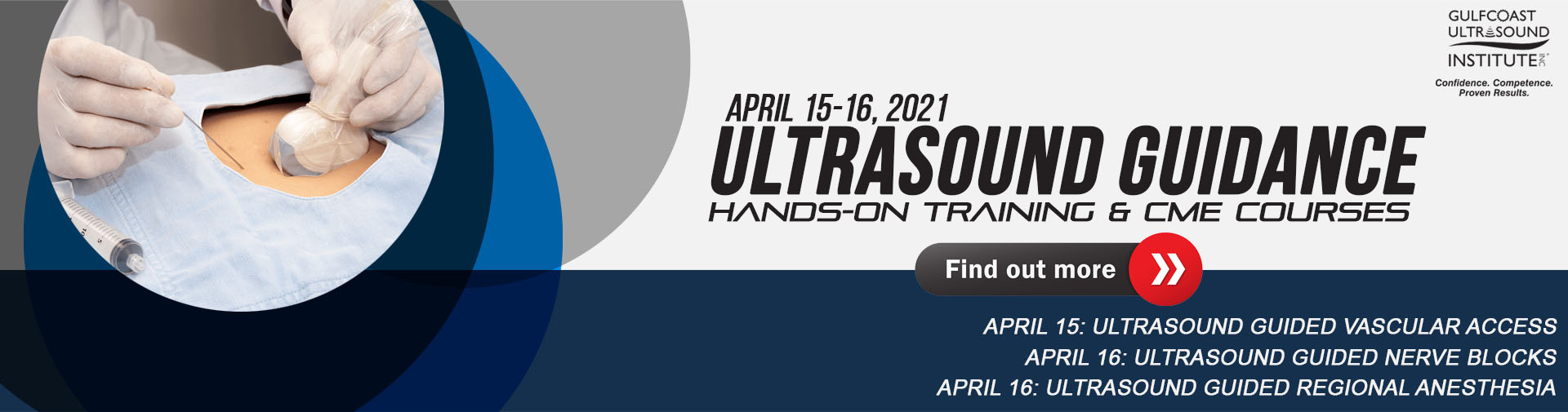 GULFCOAST ULTRASOUND INSTITUTE INC

Confidence. Competence. Proven Results.

APRIL 15-16, 2021

ULTRASOUND GUIDANCE

HANDS-ON TRAINING & CME COURSES

Find out more

APRIL 15: ULTRASOUND GUIDED VASCULAR ACCESS

APRIL 16: ULTRASOUND GUIDED NERVE BLOCKS

APRIL 16: ULTRASOUND GUIDED REGIONAL ANESTHESIA